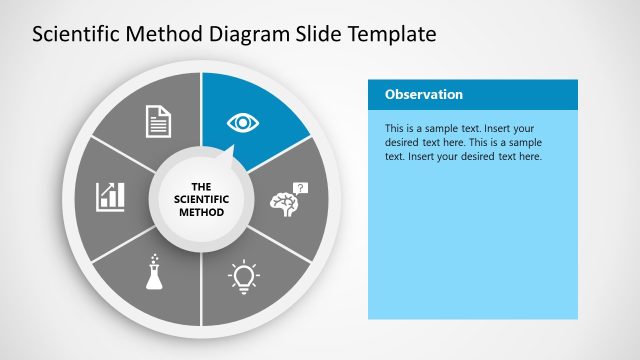 Scientific Method Diagram Slide Template

THE SCIENTIFIC METHOD

?

Observation

This is a sample text. Insert your desired text here. This is a sample text. Insert your desired text here.